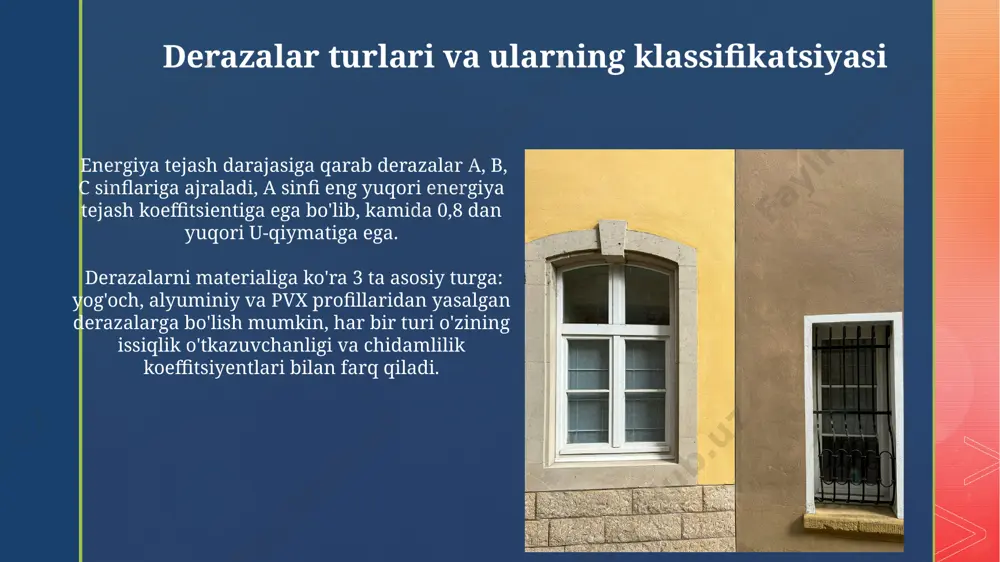 Derazalar turlari va ularning klassifikatsiyasi

Energiya tejash darajasiga qarab derazalar A, B, C sinflariga ajraladi, A sinfi eng yuqori energiya tejash koeffitsientiga ega bo'lib, kamida 0,8 dan yuqori U-qiymatiga ega.

Derazalarni materialiga ko'ra 3 ta asosiy turga: yog'och, alyuminiy va PVX profillaridan yasalgan derazalarga bo'lish mumkin, har bir turi o'zining issiqlik o'tkazuvchanligi va chidamlilik koeffitsiyentlari bilan farq qiladi.